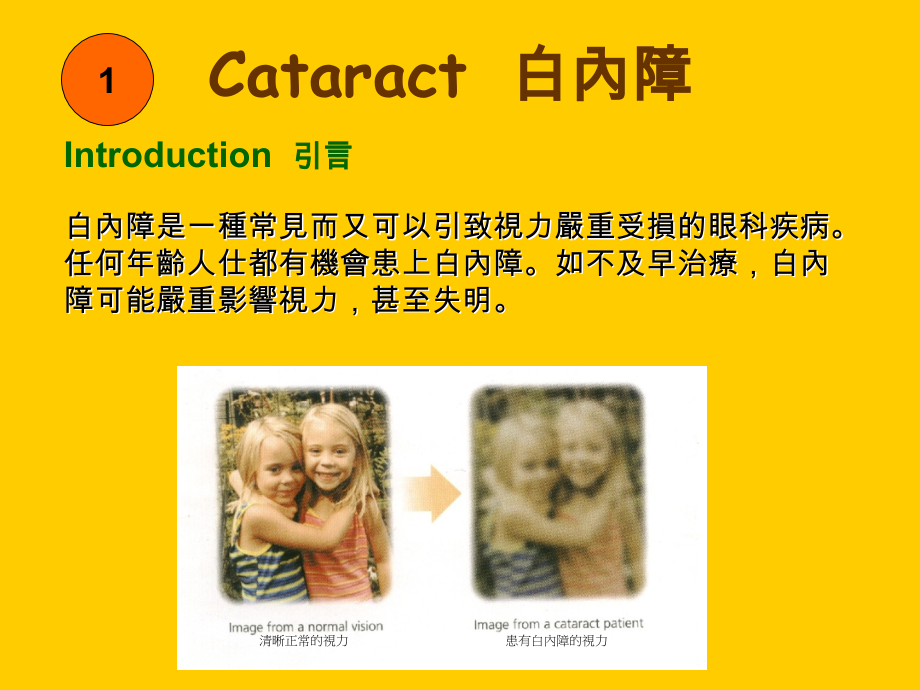 1

Cataract 白內障

Introduction 引言

白內障是一種常見而又可以引致視力嚴重受損的眼科疾病。任何年齡人仕都有機會患上白內障。如不及早治療，白內障可能嚴重影響視力，甚至失明。

Image from a normal vision
清晰正常的視力

Image from a cataract patient
患有白內障的視力